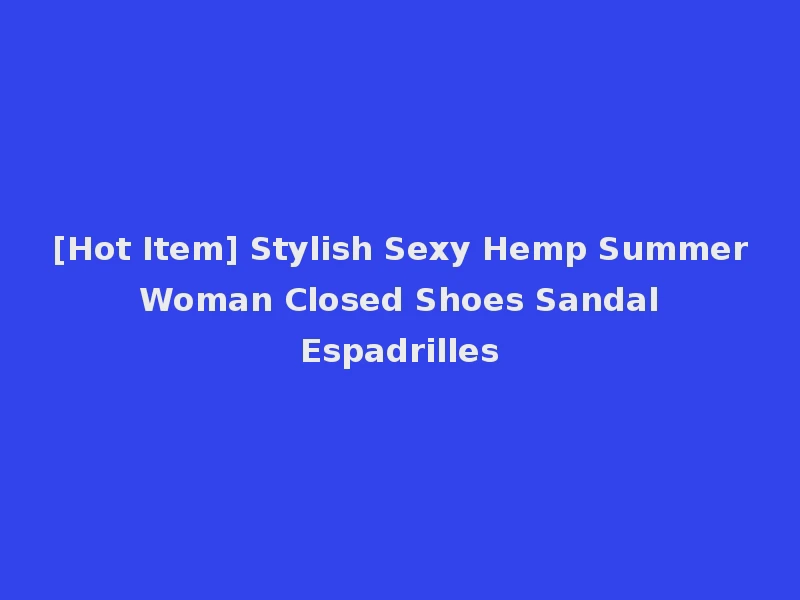 [Hot Item] Stylish Sexy Hemp Summer Woman Closed Shoes Sandal Espadrilles